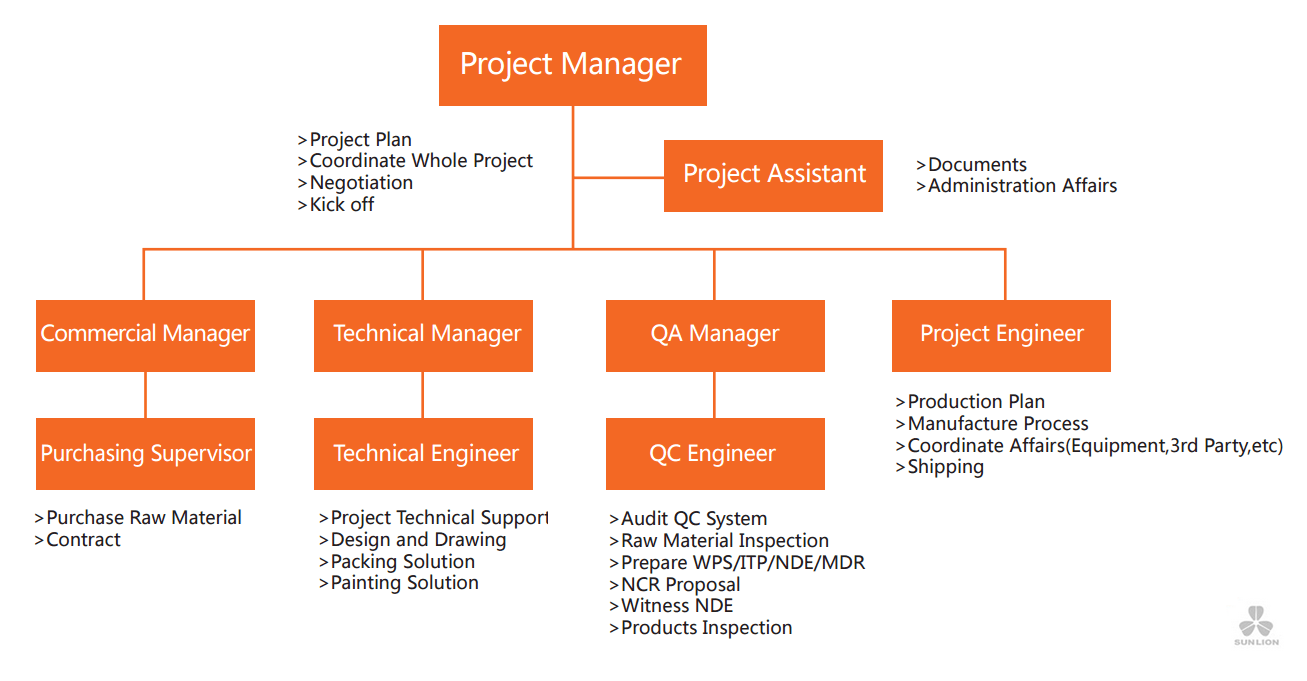 Project Manager

>Project Plan
>Coordinate Whole Project
>Negotiation
>Kick off

Project Assistant

>Documents
>Administration Affairs

Commercial Manager

Purchasing Supervisor

>Purchase Raw Material
>Contract

Technical Manager

Technical Engineer

>Project Technical Support
>Design and Drawing
>Packing Solution
>Painting Solution

QA Manager

QC Engineer

>Audit QC System
>Raw Material Inspection
>Prepare WPS/ITP/NDE/MDR
>NCR Proposal
>Witness NDE
>Products Inspection

Project Engineer

>Production Plan
>Manufacture Process
>Coordinate Affairs(Equipment,3rd Party,etc)
>Shipping

SUNLION